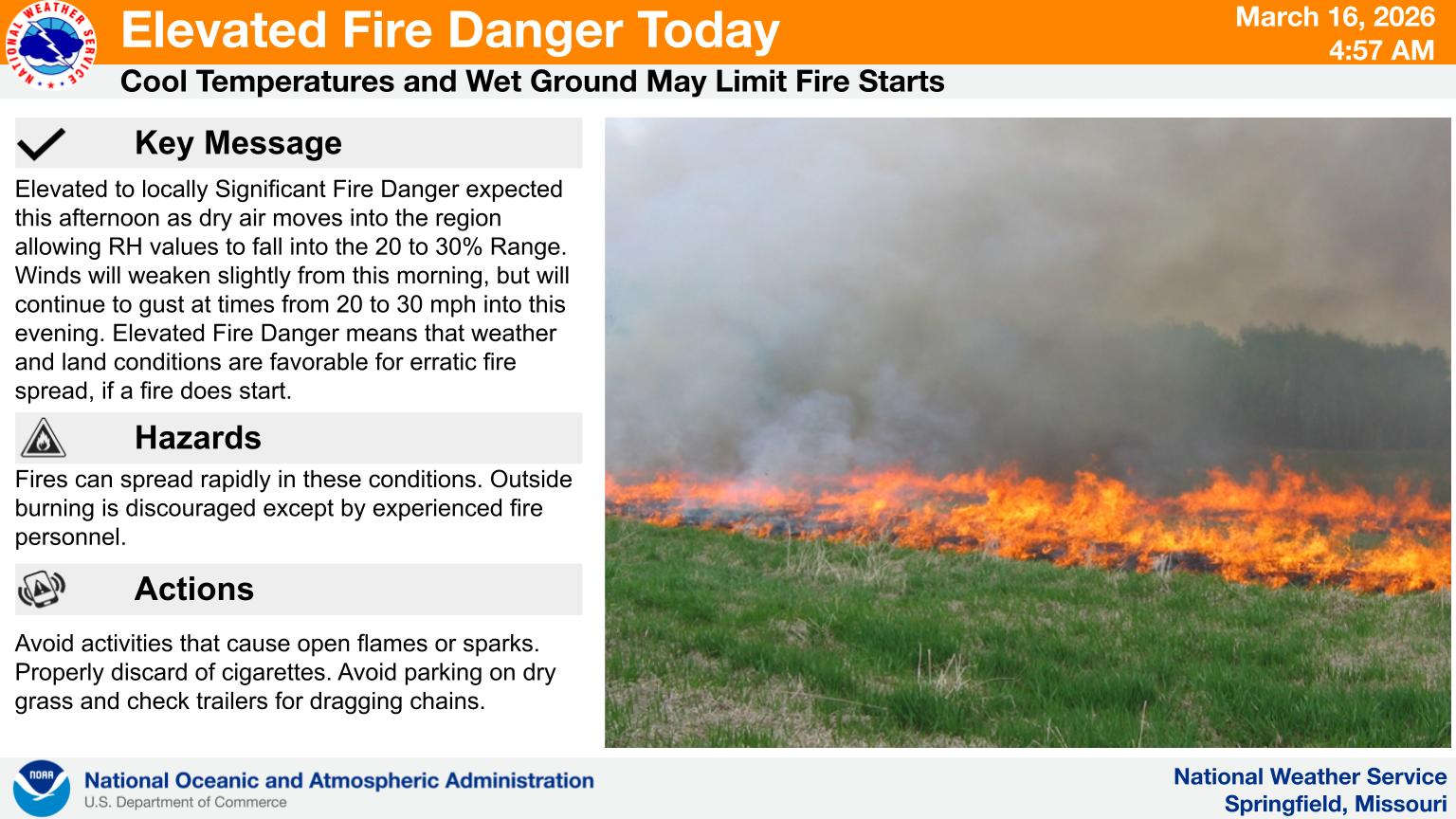 NATIONAL WEATHER SERVICE

Elevated Fire Danger Today

March 16, 2026
4:57 AM

Cool Temperatures and Wet Ground May Limit Fire Starts

Key Message

Elevated to locally Significant Fire Danger expected this afternoon as dry air moves into the region allowing RH values to fall into the 20 to 30% Range. Winds will weaken slightly from this morning, but will continue to gust at times from 20 to 30 mph into this evening. Elevated Fire Danger means that weather and land conditions are favorable for erratic fire spread, if a fire does start.

Hazards

Fires can spread rapidly in these conditions. Outside burning is discouraged except by experienced fire personnel.

Actions

Avoid activities that cause open flames or sparks. Properly discard of cigarettes. Avoid parking on dry grass and check trailers for dragging chains.

NOAA

National Oceanic and Atmospheric Administration
U.S. Department of Commerce

National Weather Service
Springfield, Missouri